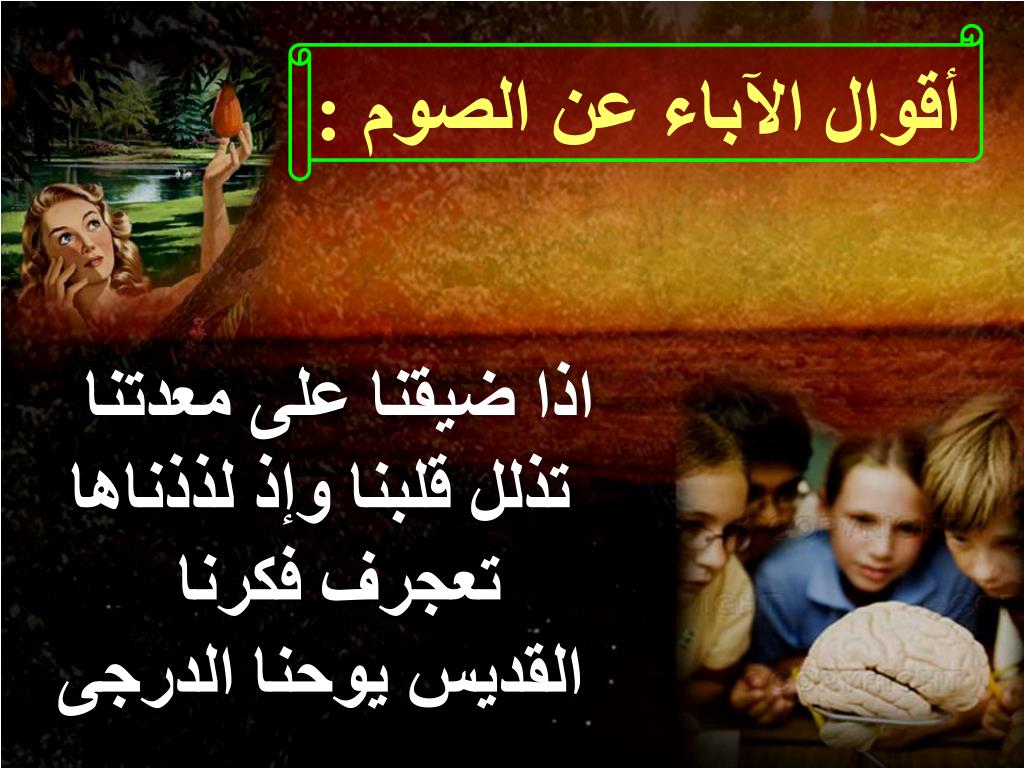 أقوال الآباء عن الصوم :

اذا ضيقنا على معدتنا تذلل قلبنا وإذ لذذناها تعجرف فكرنا
القديس يوحنا الدرجى